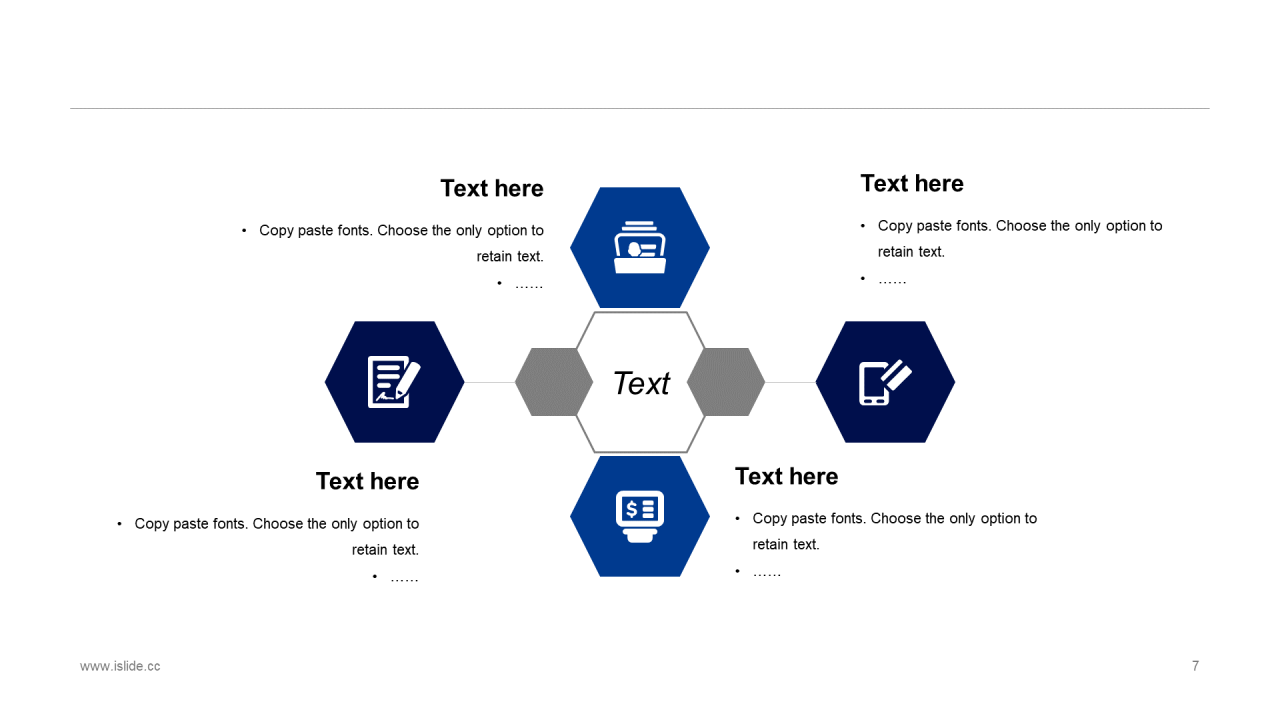 Text here

• Copy paste fonts. Choose the only option to retain text.
• ……

Text here

• Copy paste fonts. Choose the only option to retain text.
• ……

Text

Text here

• Copy paste fonts. Choose the only option to retain text.
• ……

Text here

• Copy paste fonts. Choose the only option to retain text.
• ……

www.islide.cc

7